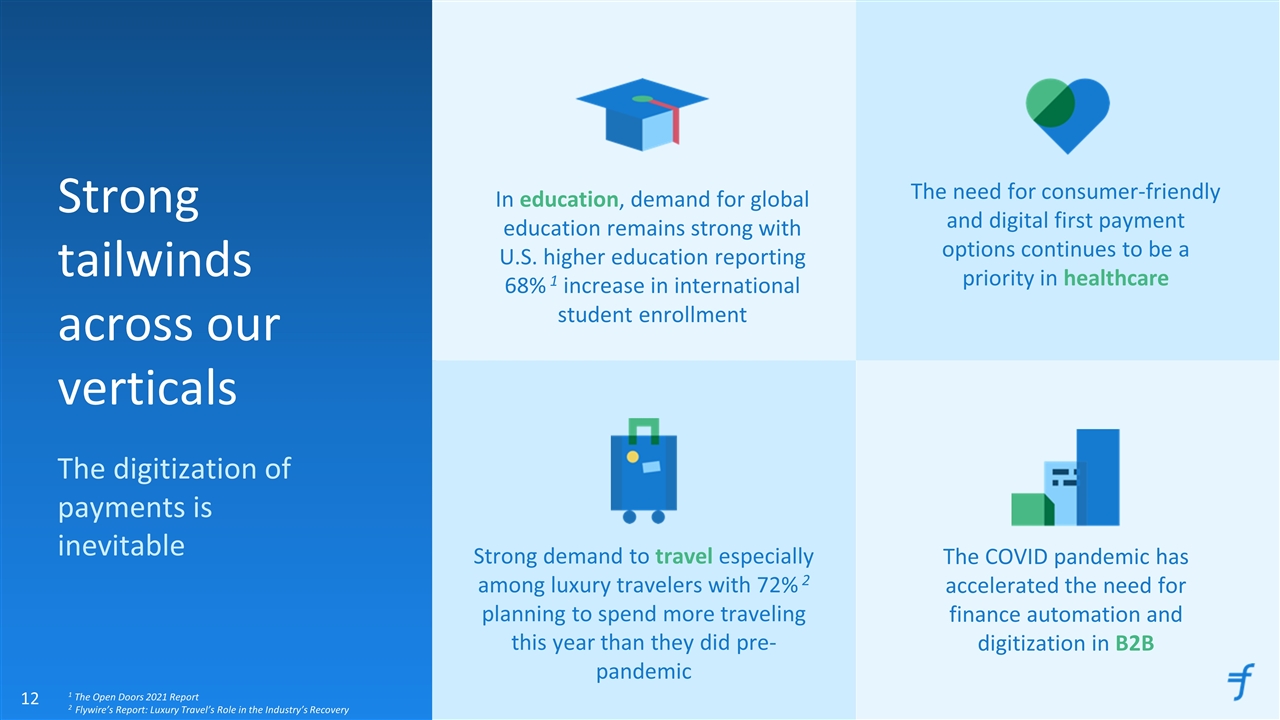 Strong tailwinds across our verticals

The digitization of payments is inevitable

In education, demand for global education remains strong with U.S. higher education reporting 68% $^1$ increase in international student enrollment

The need for consumer-friendly and digital first payment options continues to be a priority in healthcare

Strong demand to travel especially among luxury travelers with 72% $^2$ planning to spend more traveling this year than they did pre-pandemic

The COVID pandemic has accelerated the need for finance automation and digitization in B2B

12

$^1$ The Open Doors 2021 Report
$^2$ Flywire's Report: Luxury Travel's Role in the Industry's Recovery